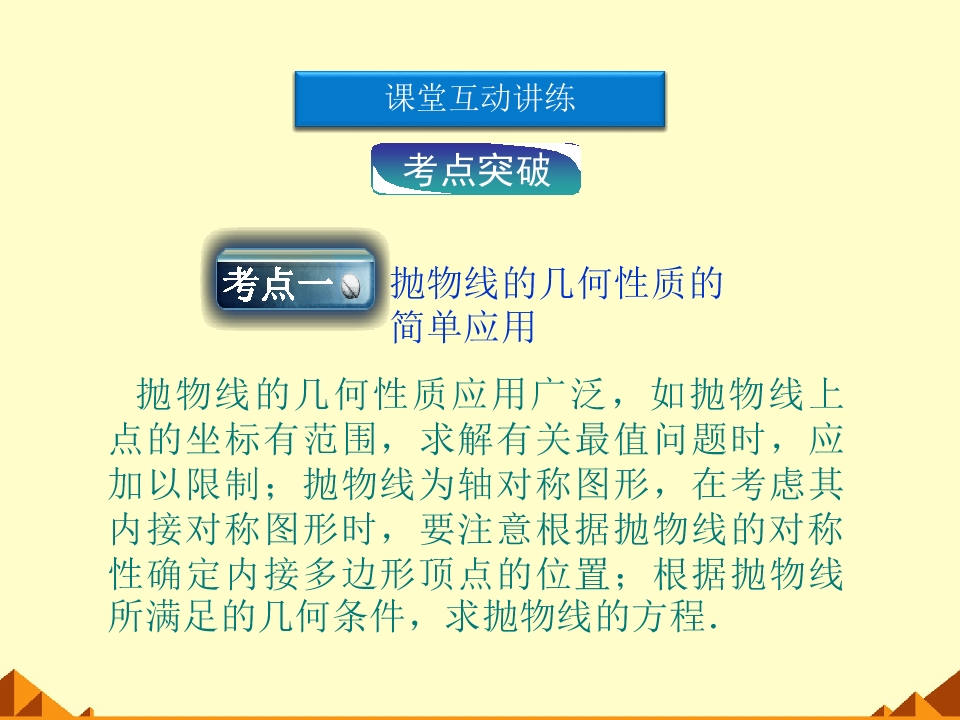 课堂互动讲练

考点突破

考点一 抛物线的几何性质的简单应用

抛物线的几何性质应用广泛，如抛物线上点的坐标有范围，求解有关最值问题时，应加以限制；抛物线为轴对称图形，在考虑其内接对称图形时，要注意根据抛物线的对称性确定内接多边形顶点的位置；根据抛物线所满足的几何条件，求抛物线的方程.